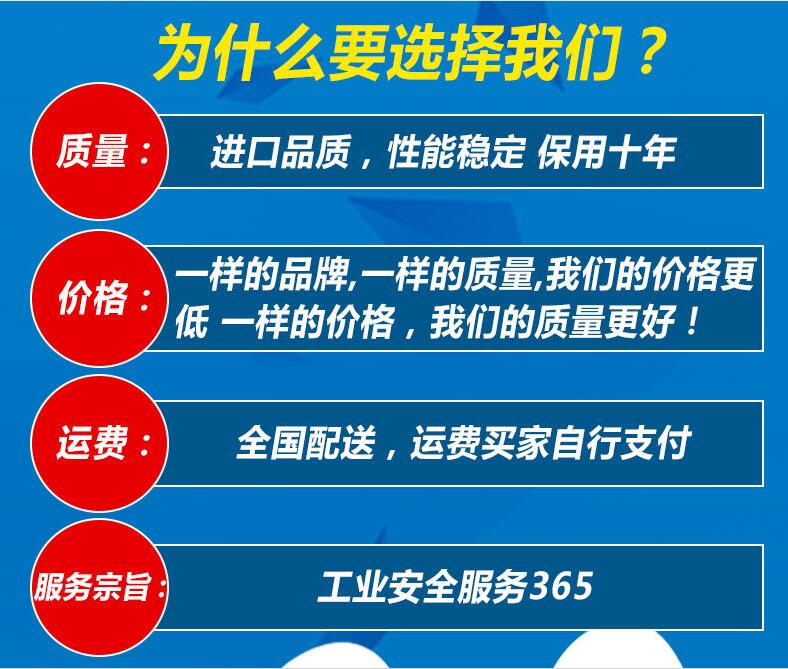 为什么要选择我们？

质量：

进口品质，性能稳定 保用十年

价格：

一样的品牌,一样的质量,我们的价格更低 一样的价格，我们的质量更好！

运费：

全国配送，运费买家自行支付

服务宗旨：

工业安全服务365